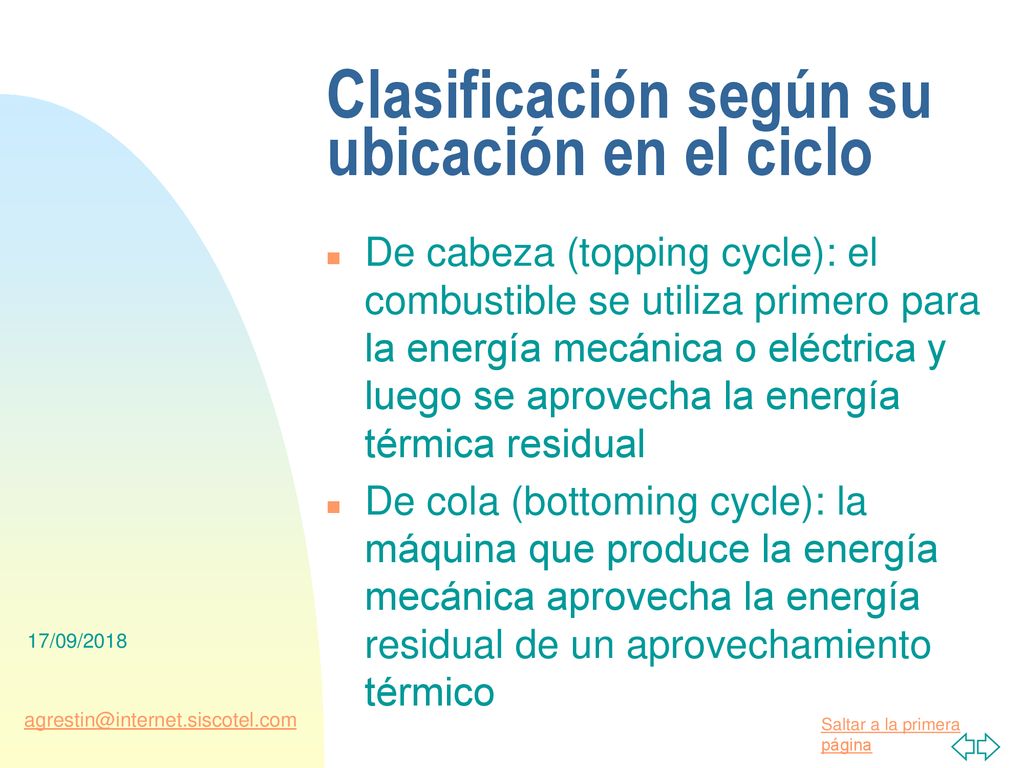 Clasificación según su ubicación en el ciclo

De cabeza (topping cycle): el combustible se utiliza primero para la energía mecánica o eléctrica y luego se aprovecha la energía térmica residual

De cola (bottoming cycle): la máquina que produce la energía mecánica aprovecha la energía residual de un aprovechamiento térmico

17/09/2018

agrestin@internet.siscotel.com

Saltar a la primera página